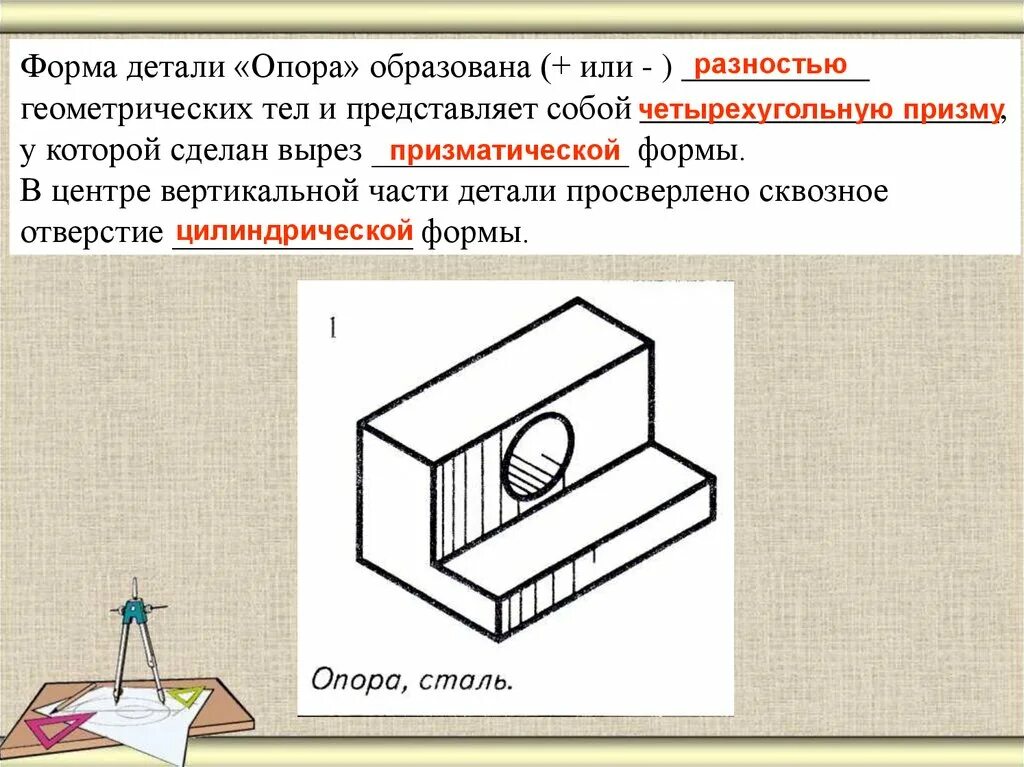 Форма детали «Опора» образована (+ или - ) разностью геометрических тел и представляет собой четырехугольную призму, у которой сделан вырез призматической формы.
В центре вертикальной части детали просверлено сквозное отверстие цилиндрической формы.

1

Опора, сталь.